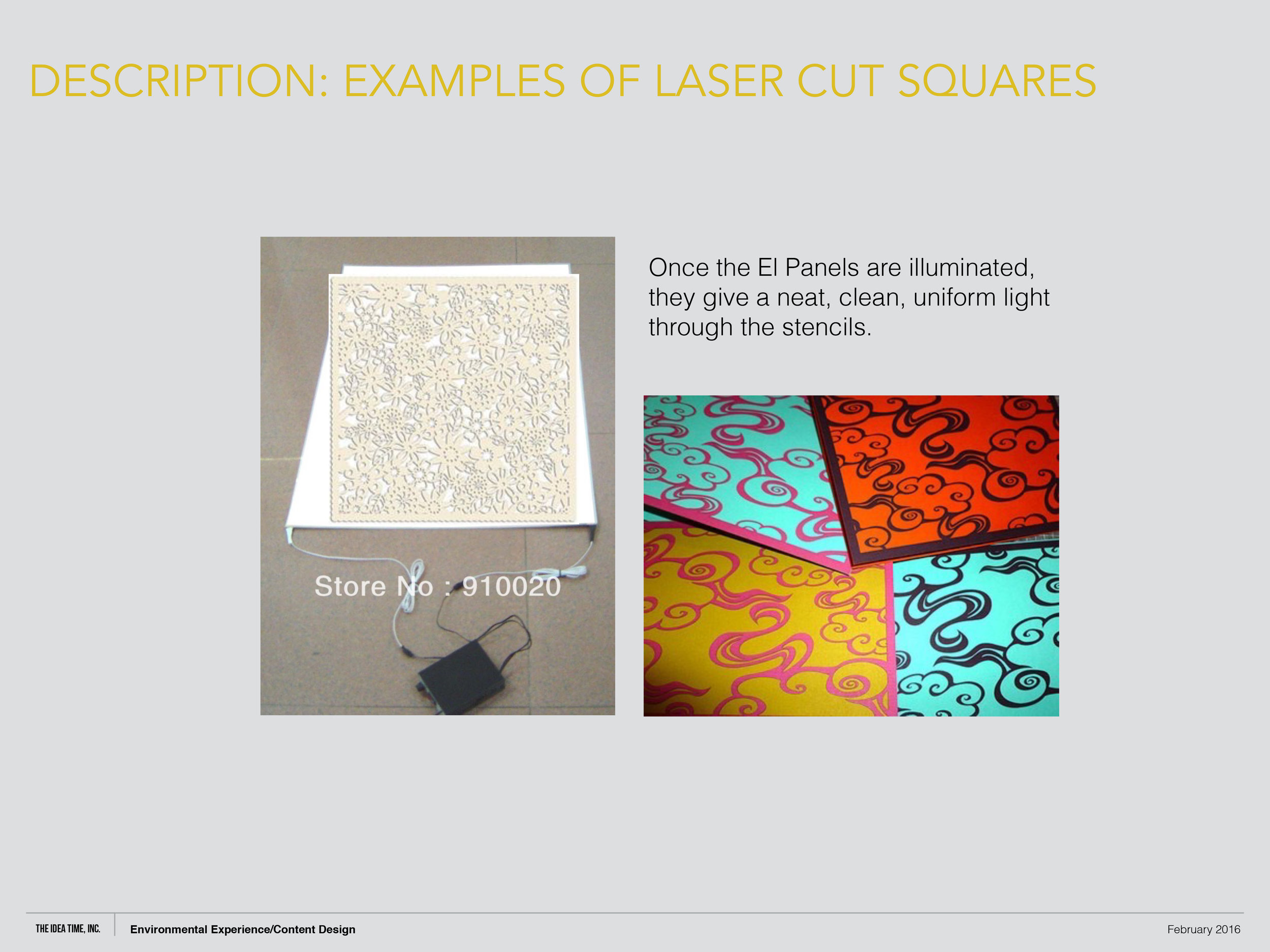 DESCRIPTION: EXAMPLES OF LASER CUT SQUARES

Store No : 910020

Once the El Panels are illuminated, they give a neat, clean, uniform light through the stencils.

THE IDEA TIME, INC. Environmental Experience/Content Design February 2016